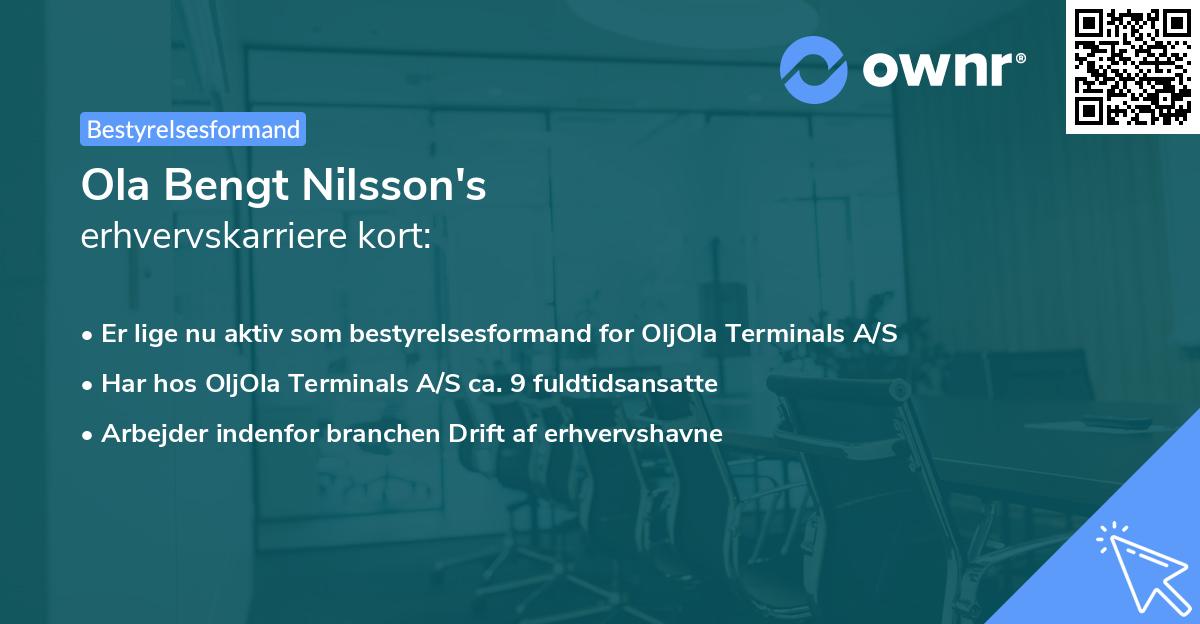 ownr®

Bestyrelsesformand

Ola Bengt Nilsson's
erhvervskarriere kort:

• Er lige nu aktiv som bestyrelsesformand for OljOla Terminals A/S
• Har hos OljOla Terminals A/S ca. 9 fuldtidsansatte
• Arbejder indenfor branchen Drift af erhvervshavne